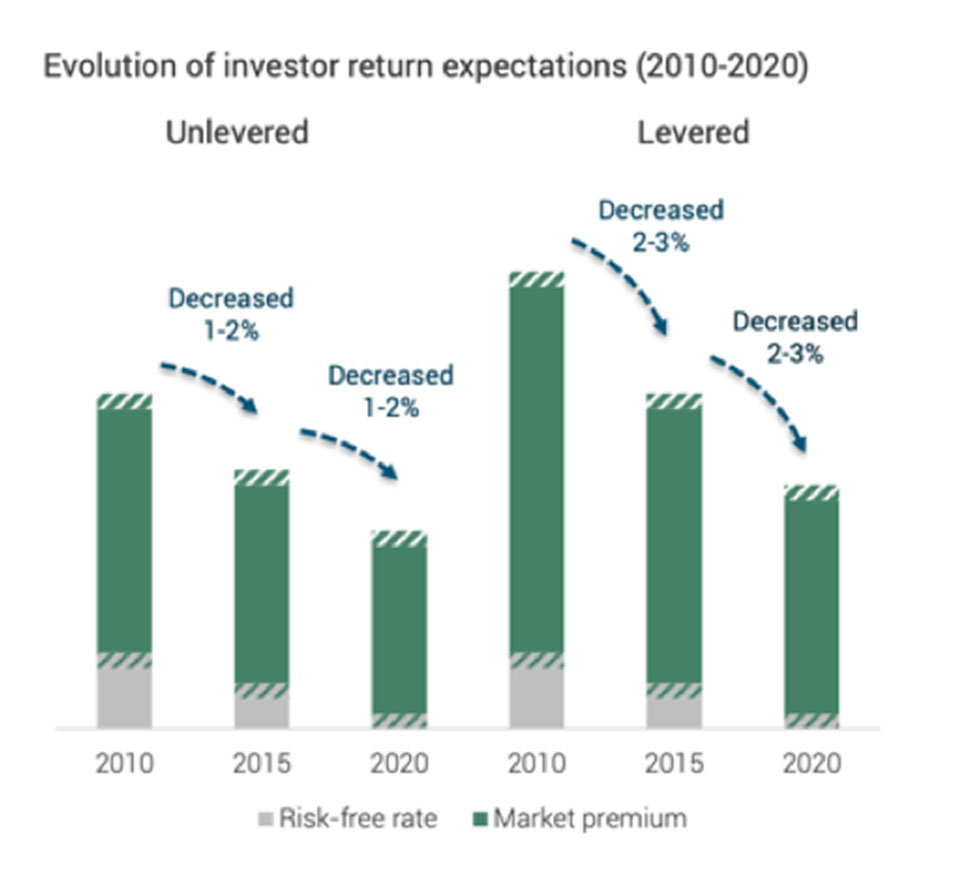 Evolution of investor return expectations (2010-2020)

Unlevered

Levered

Decreased 1-2%

Decreased 1-2%

Decreased 2-3%

Decreased 2-3%

2010 2015 2020 2010 2015 2020

Risk-free rate Market premium